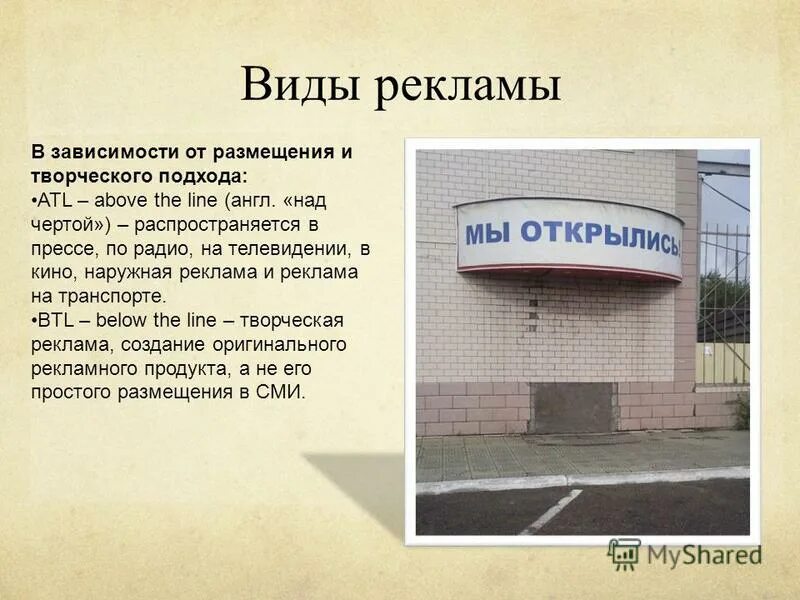 Виды рекламы

В зависимости от размещения и творческого подхода:
•ATL – above the line (англ. «над чертой») – распространяется в прессе, по радио, на телевидении, в кино, наружная реклама и реклама на транспорте.
•BTL – below the line – творческая реклама, создание оригинального рекламного продукта, а не его простого размещения в СМИ.

МЫ ОТКРЫЛИСЬ!

MyShared